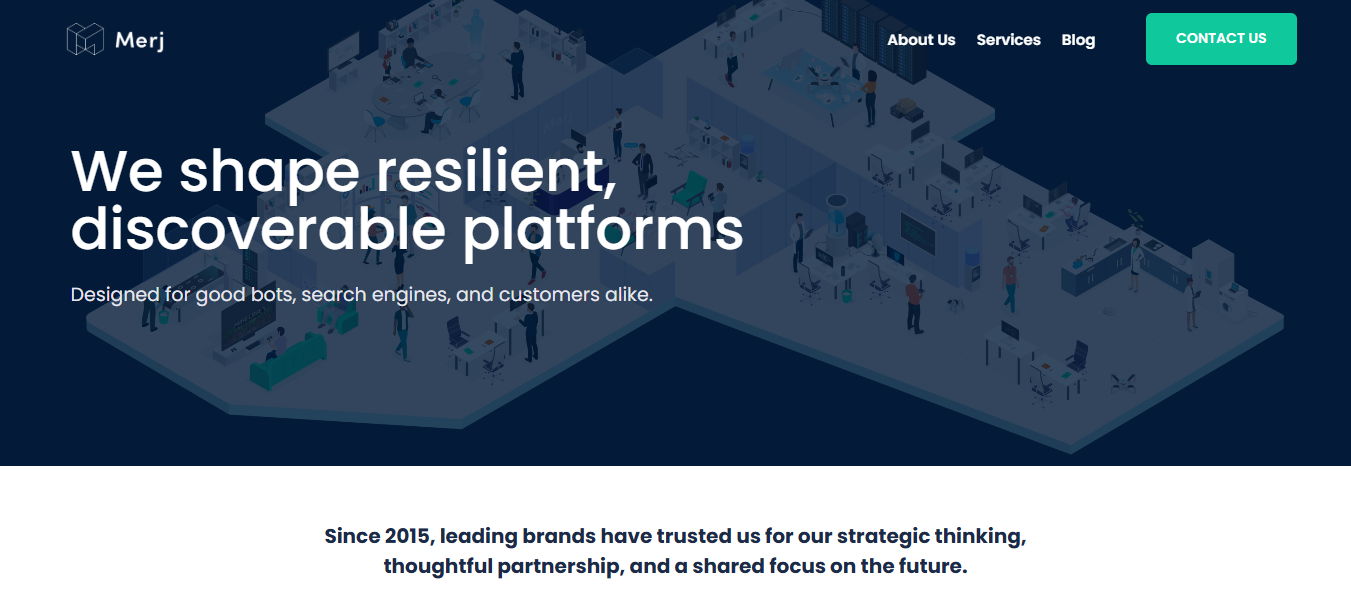 Merj

About Us Services Blog

CONTACT US

We shape resilient, discoverable platforms

Designed for good bots, search engines, and customers alike.

Since 2015, leading brands have trusted us for our strategic thinking, thoughtful partnership, and a shared focus on the future.